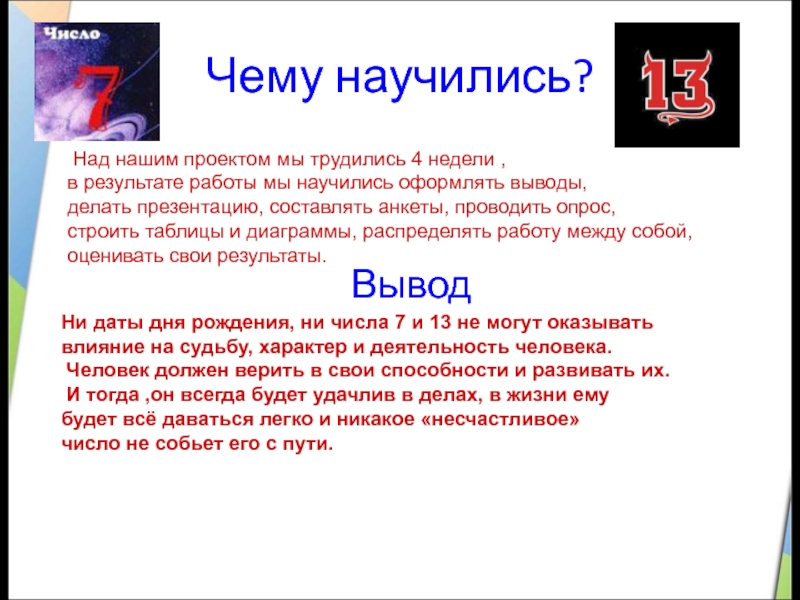 Число
7

Чему научились?

13

Над нашим проектом мы трудились 4 недели , в результате работы мы научились оформлять выводы, делать презентацию, составлять анкеты, проводить опрос, строить таблицы и диаграммы, распределять работу между собой, оценивать свои результаты.

Вывод

Ни даты дня рождения, ни числа 7 и 13 не могут оказывать влияние на судьбу, характер и деятельность человека.
Человек должен верить в свои способности и развивать их.
И тогда ,он всегда будет удачлив в делах, в жизни ему будет всё даваться легко и никакое «несчастливое» число не собьет его с пути.